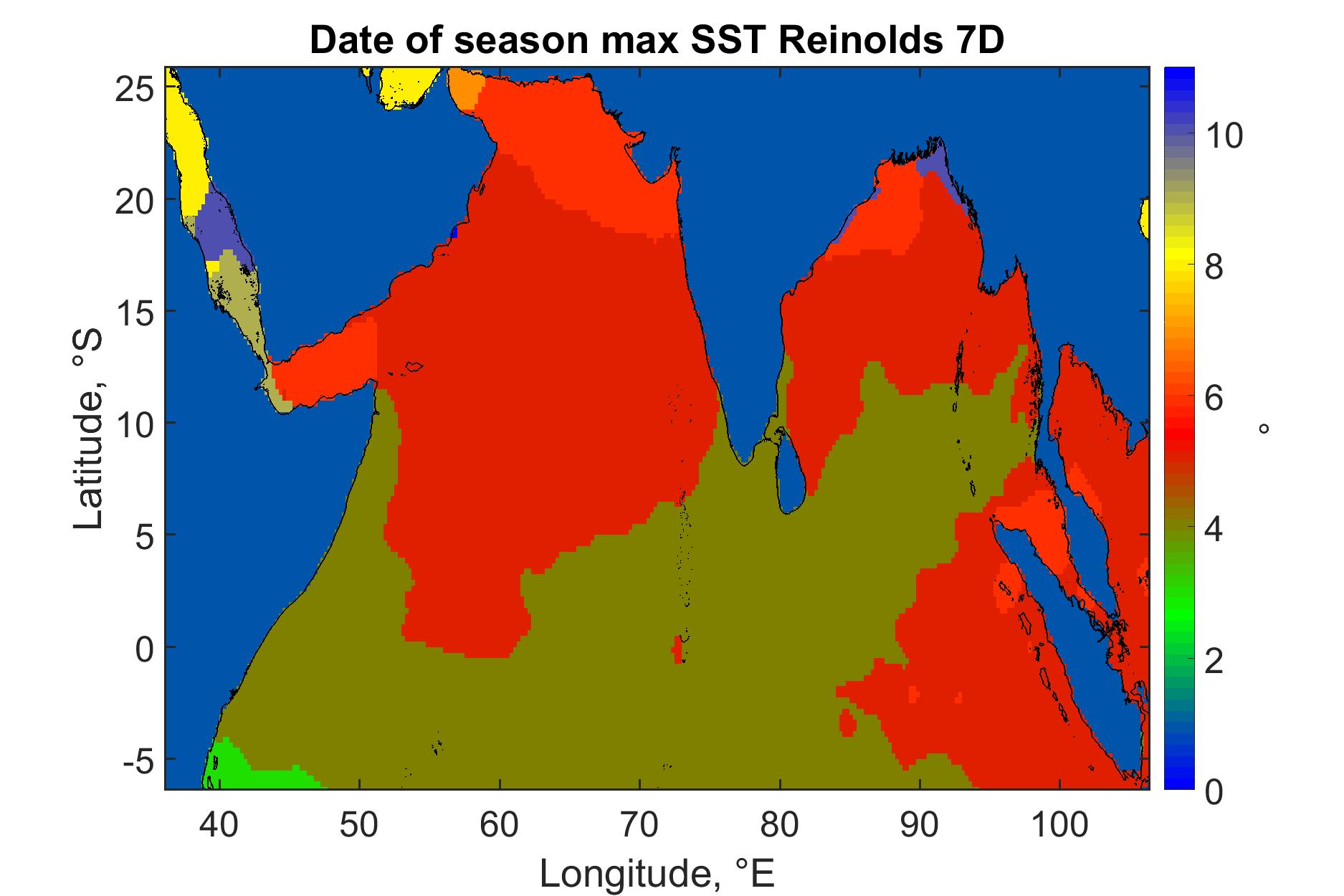 Date of season max SST Reinolds 7D

Latitude, °S

25
20
15
10
5
0
-5

40 50 60 70 80 90 100

Longitude, °E

10
8
6
4
2
0

°